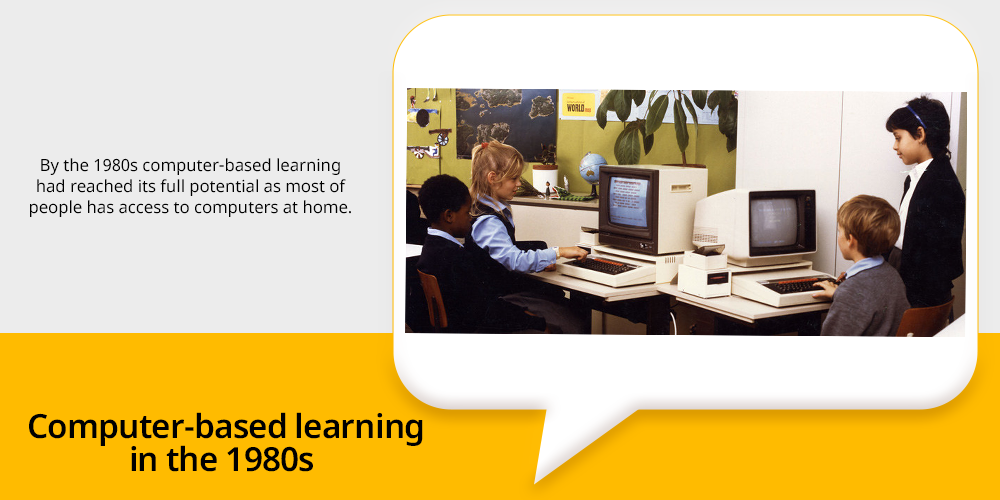 By the 1980s computer-based learning had reached its full potential as most of people has access to computers at home.

WORLD

Computer-based learning in the 1980s